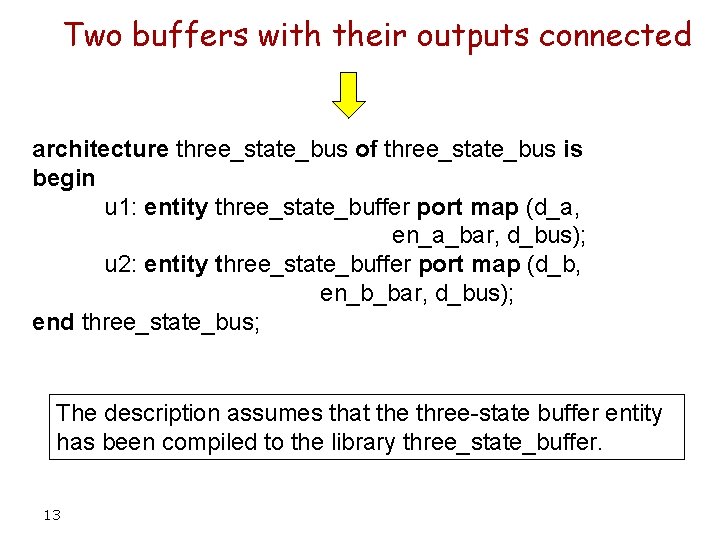 Two buffers with their outputs connected

architecture three_state_bus of three_state_bus is
begin
u1: entity three_state_buffer port map (d_a,
en_a_bar, d_bus);
u2: entity three_state_buffer port map (d_b,
en_b_bar, d_bus);
end three_state_bus;

The description assumes that the three-state buffer entity has been compiled to the library three_state_buffer.

13